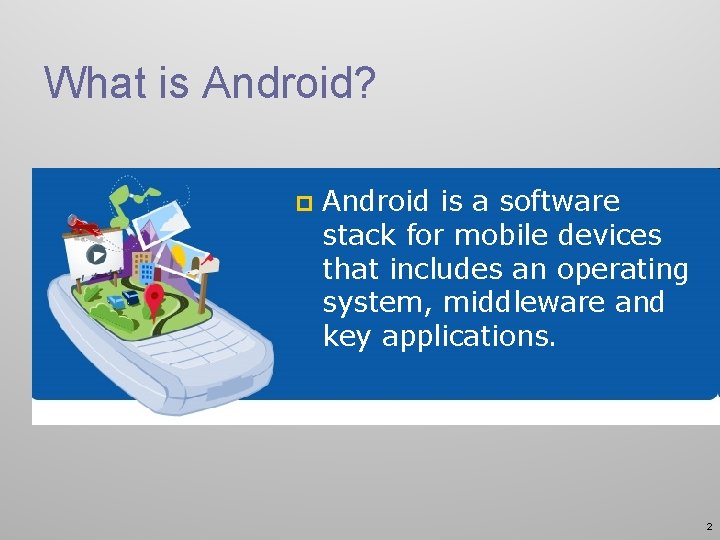 What is Android?

Android is a software stack for mobile devices that includes an operating system, middleware and key applications.

2